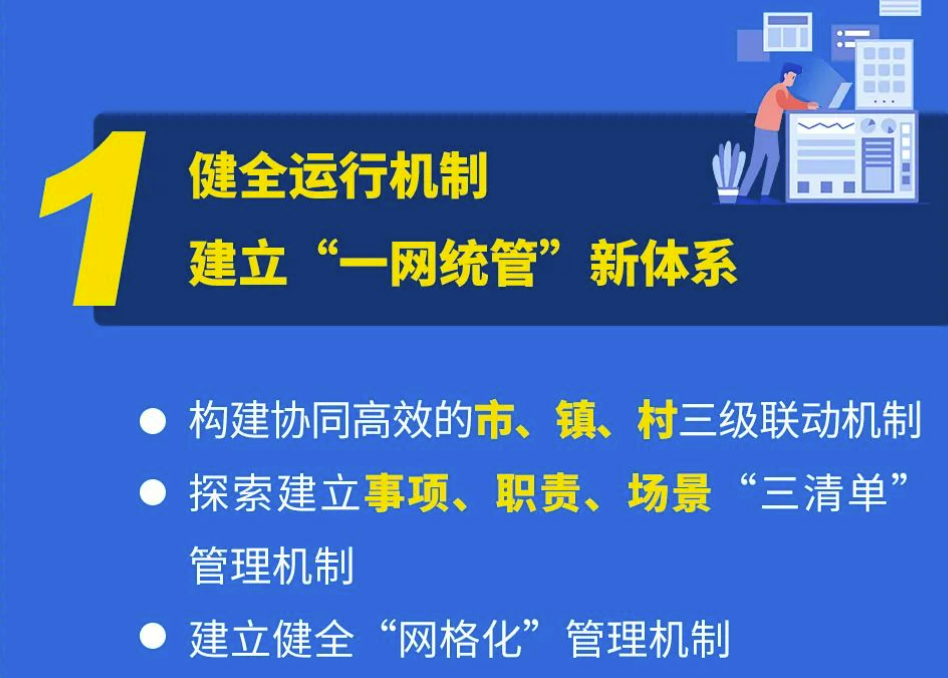 1

健全运行机制

建立“一网统管”新体系

● 构建协同高效的市、镇、村三级联动机制

● 探索建立事项、职责、场景“三清单”管理机制

● 建立健全“网格化”管理机制